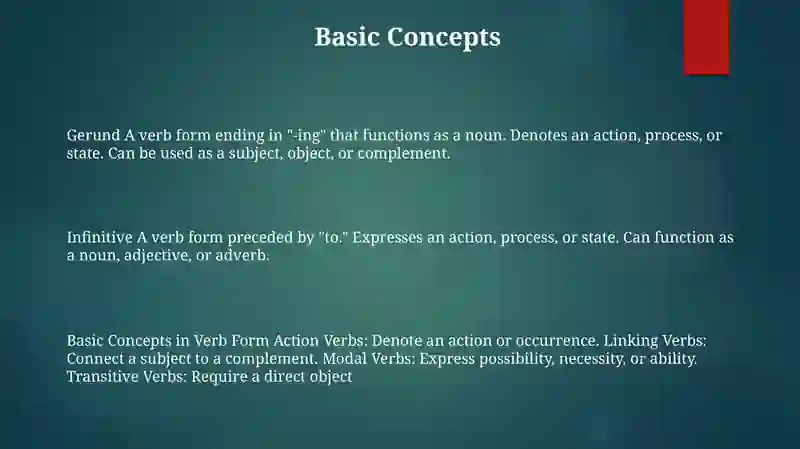 Basic Concepts

Gerund A verb form ending in "-ing" that functions as a noun. Denotes an action, process, or state. Can be used as a subject, object, or complement.

Infinitive A verb form preceded by "to." Expresses an action, process, or state. Can function as a noun, adjective, or adverb.

Basic Concepts in Verb Form Action Verbs: Denote an action or occurrence. Linking Verbs: Connect a subject to a complement. Modal Verbs: Express possibility, necessity, or ability. Transitive Verbs: Require a direct object